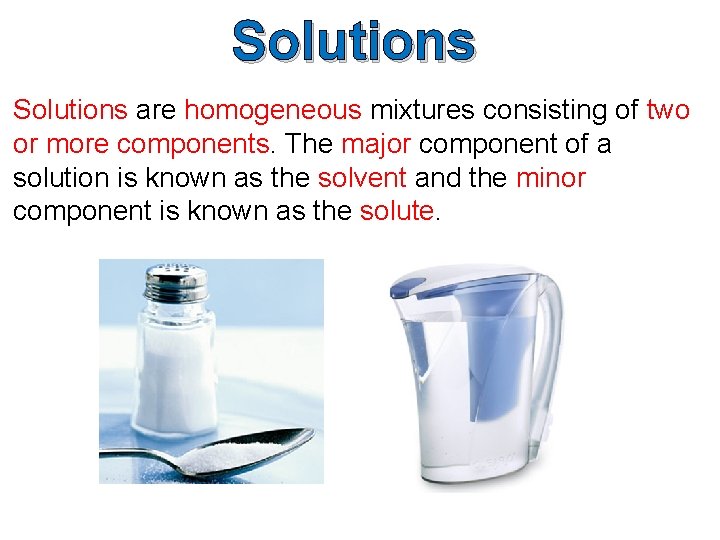 Solutions

Solutions are homogeneous mixtures consisting of two or more components. The major component of a solution is known as the solvent and the minor component is known as the solute.